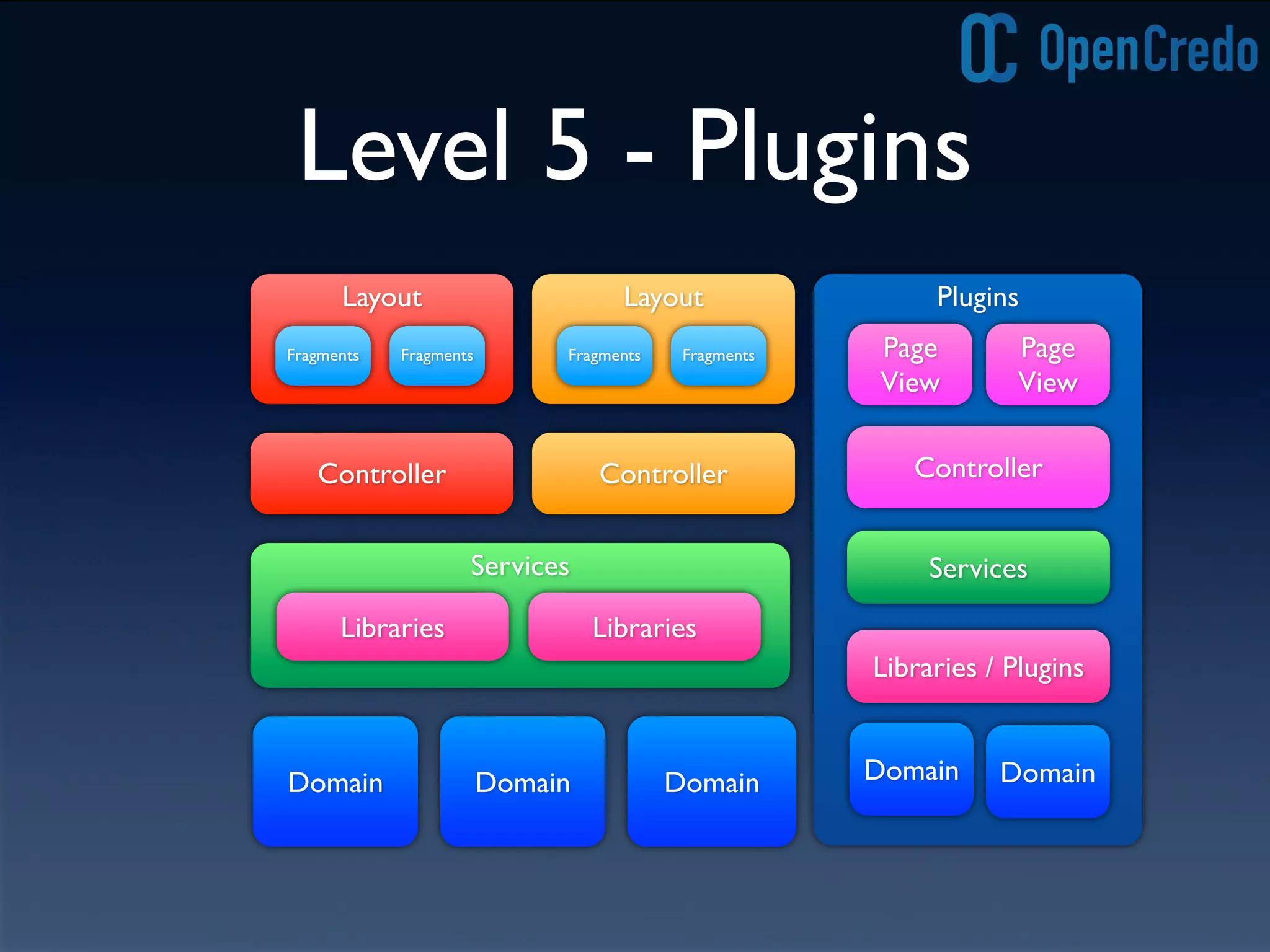 OC OpenCredo

Level 5 - Plugins

Layout
Fragments
Fragments

Layout
Fragments
Fragments

Controller

Controller

Services
Libraries
Libraries

Domain

Domain

Domain

Plugins
Page View
Page View

Controller

Services

Libraries / Plugins

Domain
Domain